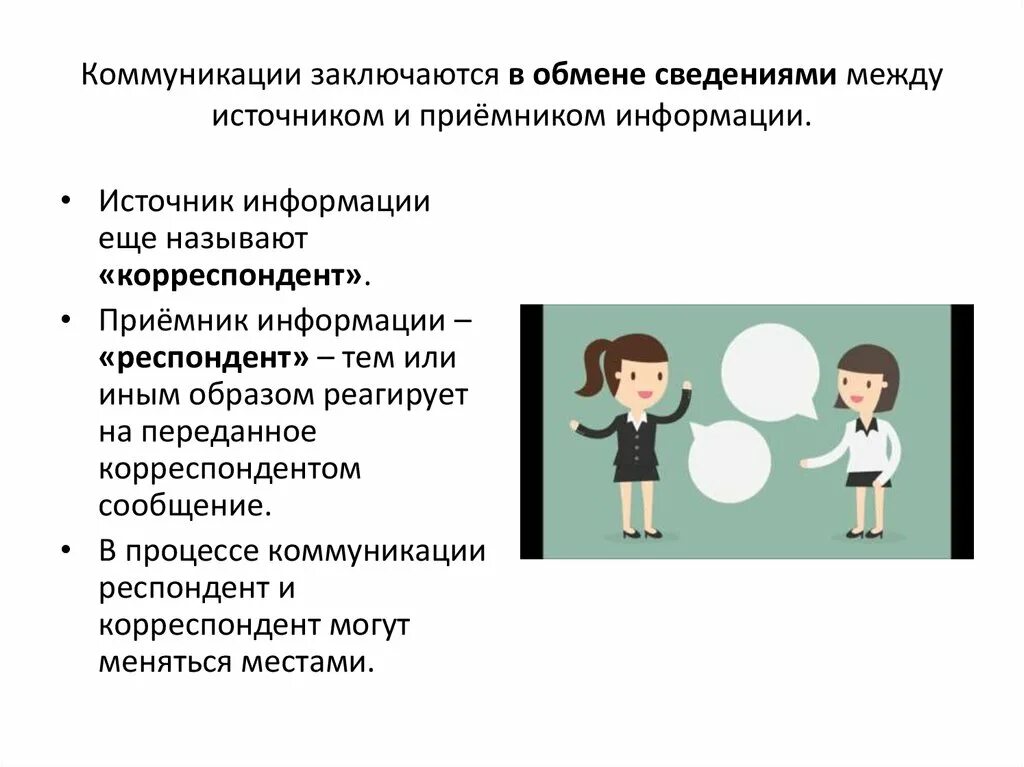 Коммуникации заключаются в обмене сведениями между источником и приёмником информации.

• Источник информации еще называют «корреспондент».
• Приёмник информации – «респондент» – тем или иным образом реагирует на переданное корреспондентом сообщение.
• В процессе коммуникации респондент и корреспондент могут меняться местами.